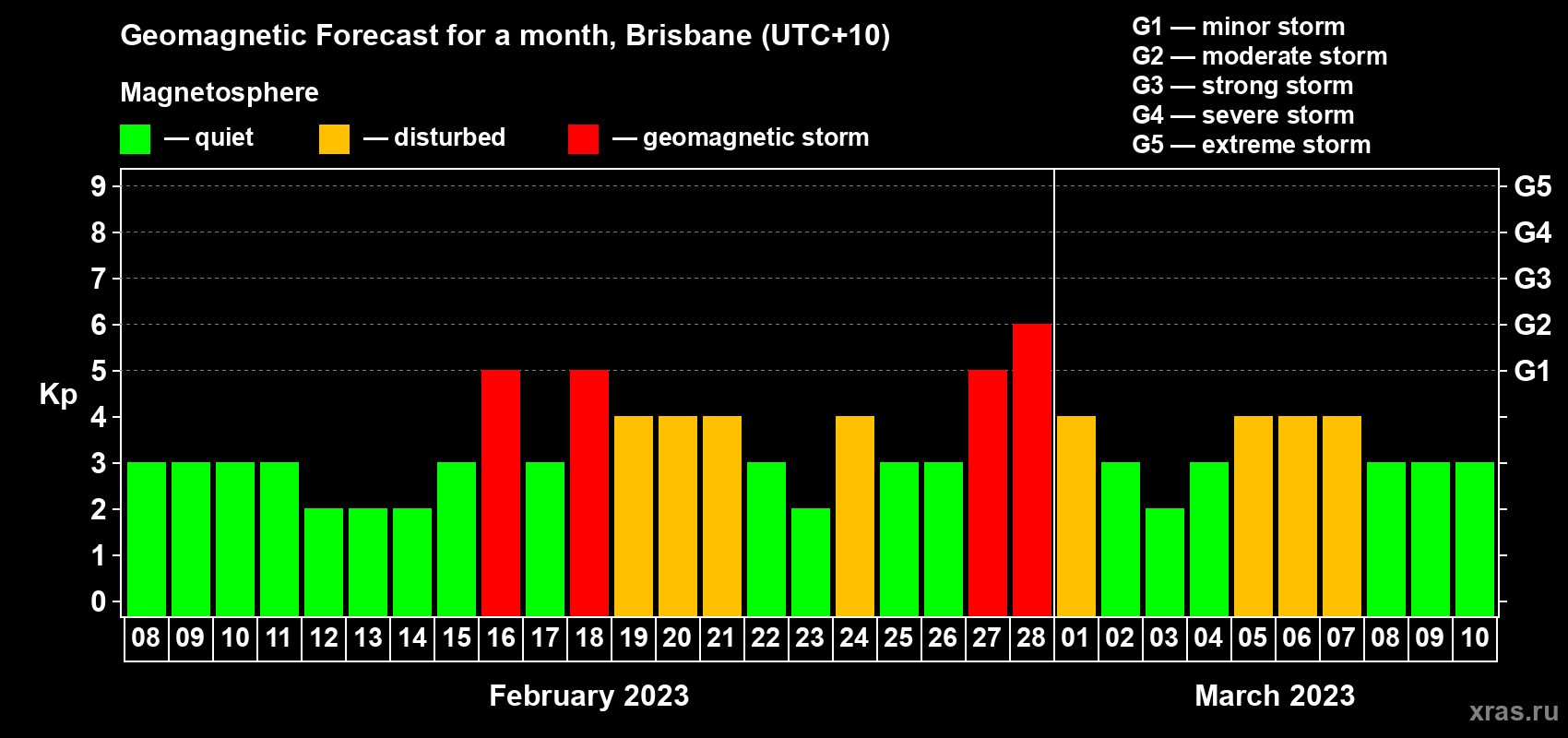 Geomagnetic Forecast for a month, Brisbane (UTC+10)

Magnetosphere

— quiet — disturbed — geomagnetic storm

G1 — minor storm
G2 — moderate storm
G3 — strong storm
G4 — severe storm
G5 — extreme storm

Kp

9
8
7
6
5
4
3
2
1
0

G5
G4
G3
G2
G1

08 09 10 11 12 13 14 15 16 17 18 19 20 21 22 23 24 25 26 27 28 01 02 03 04 05 06 07 08 09 10

February 2023

March 2023

xras.ru